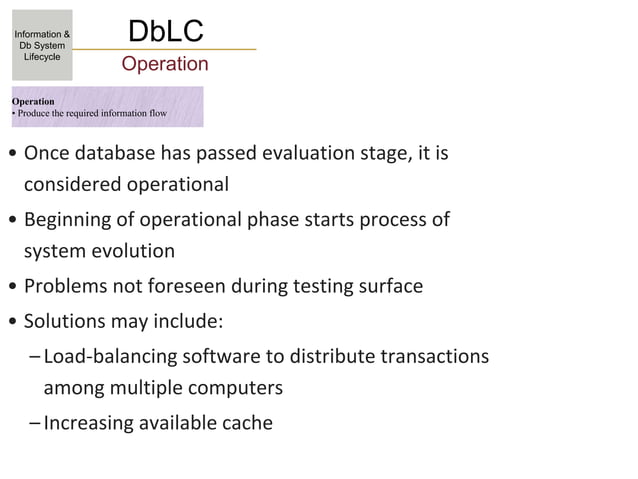 Information & Db System Lifecycle

DbLC

Operation

Operation
• Produce the required information flow

• Once database has passed evaluation stage, it is considered operational

• Beginning of operational phase starts process of system evolution

• Problems not foreseen during testing surface

• Solutions may include:

– Load-balancing software to distribute transactions among multiple computers

– Increasing available cache